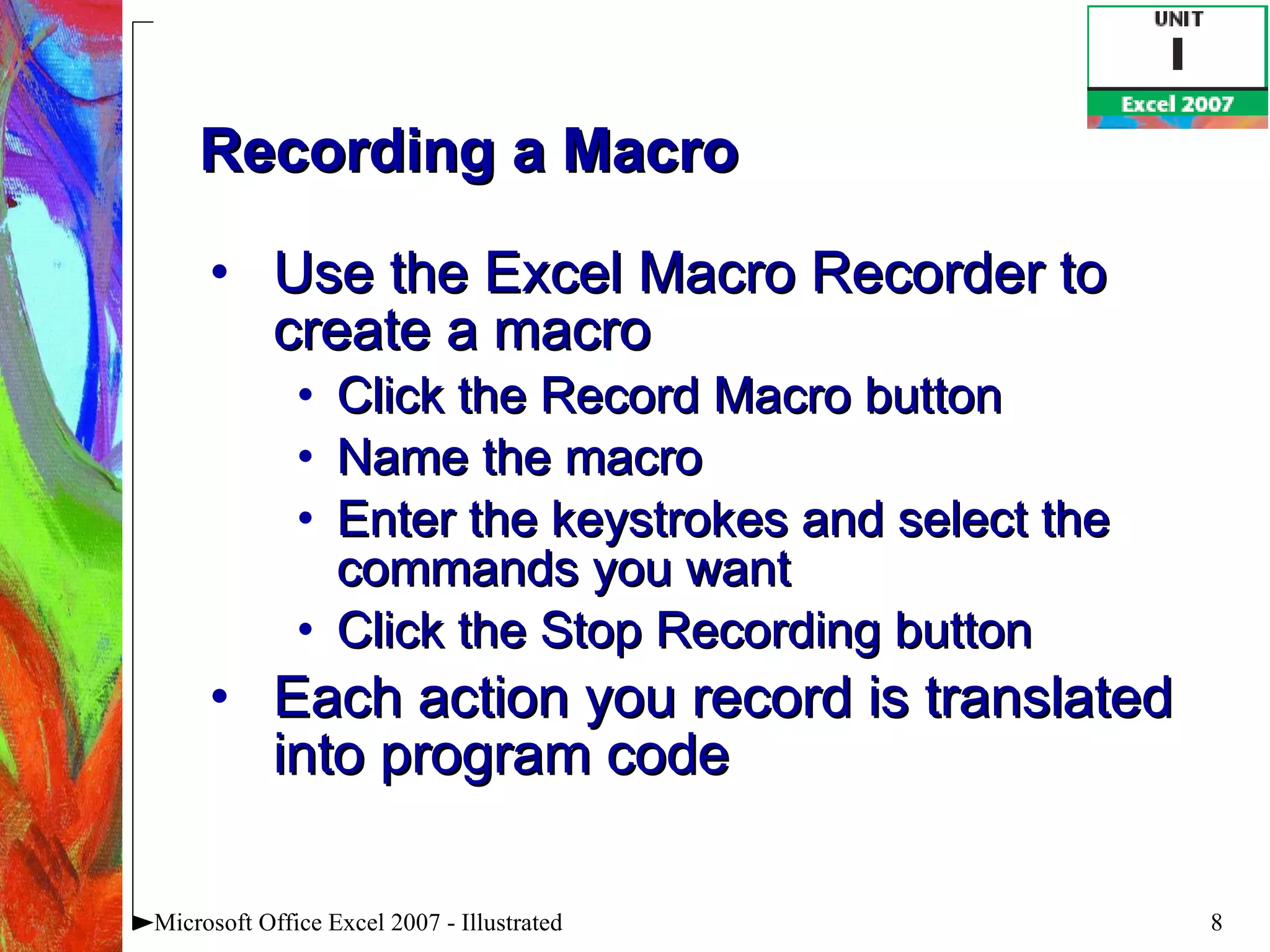 UNIT
I
Excel 2007

Recording a Macro

• Use the Excel Macro Recorder to create a macro
  • Click the Record Macro button
  • Name the macro
  • Enter the keystrokes and select the commands you want
  • Click the Stop Recording button
• Each action you record is translated into program code

Microsoft Office Excel 2007 - Illustrated

8